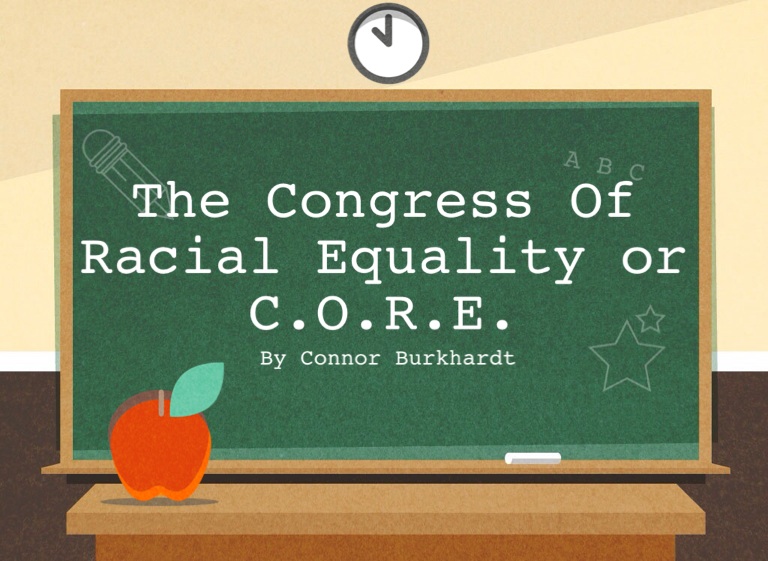 A B C

The Congress Of Racial Equality or C.O.R.E.

By Connor Burkhardt